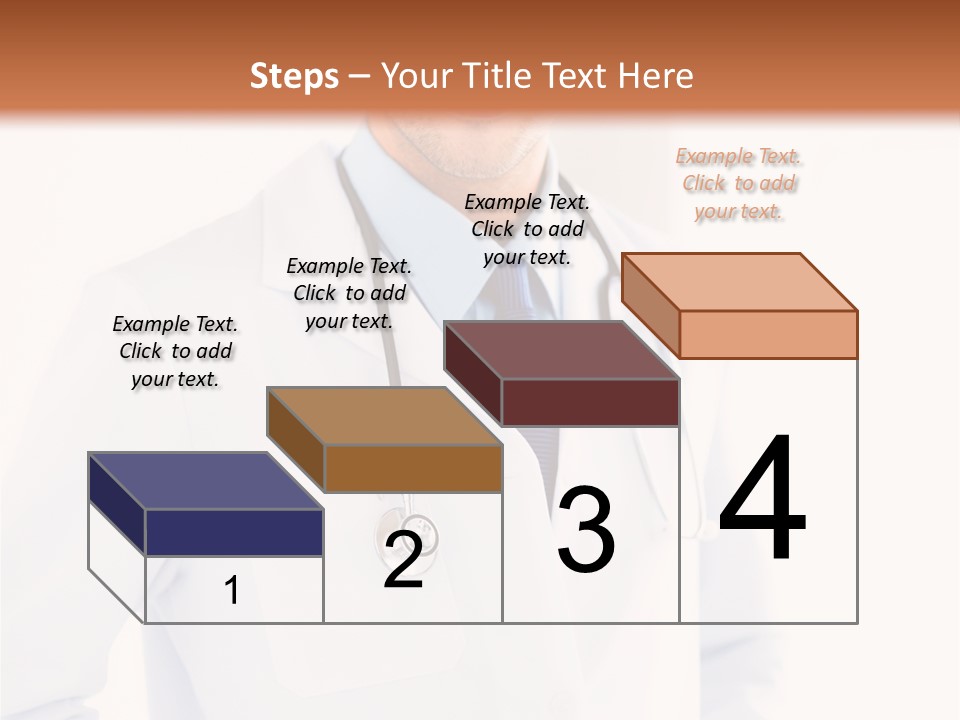 Steps – Your Title Text Here

Example Text. Click to add your text.

Example Text. Click to add your text.

Example Text. Click to add your text.

Example Text. Click to add your text.

1

2

3

4